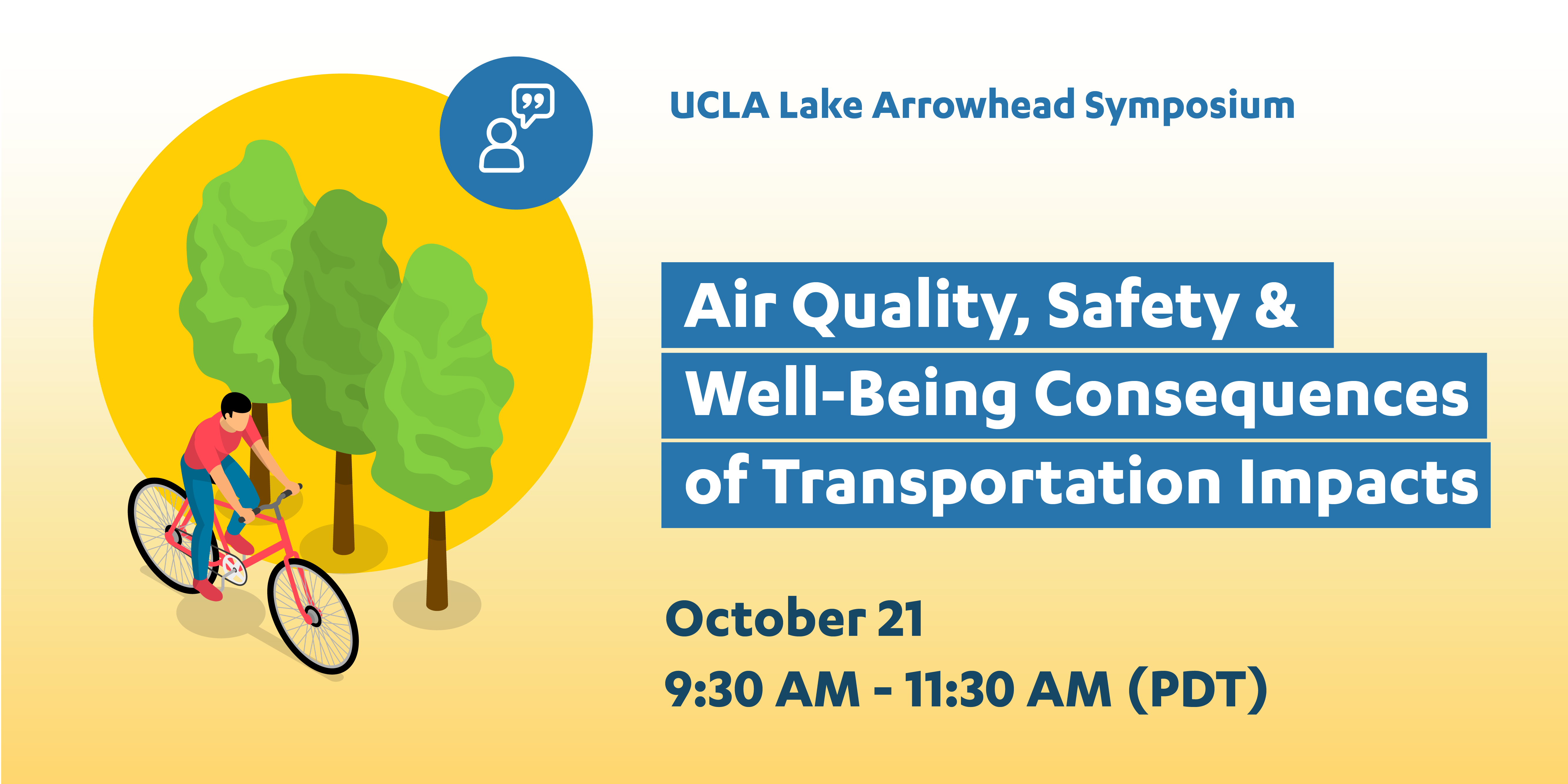 UCLA Lake Arrowhead Symposium

Air Quality, Safety & Well-Being Consequences of Transportation Impacts

October 21
9:30 AM - 11:30 AM (PDT)